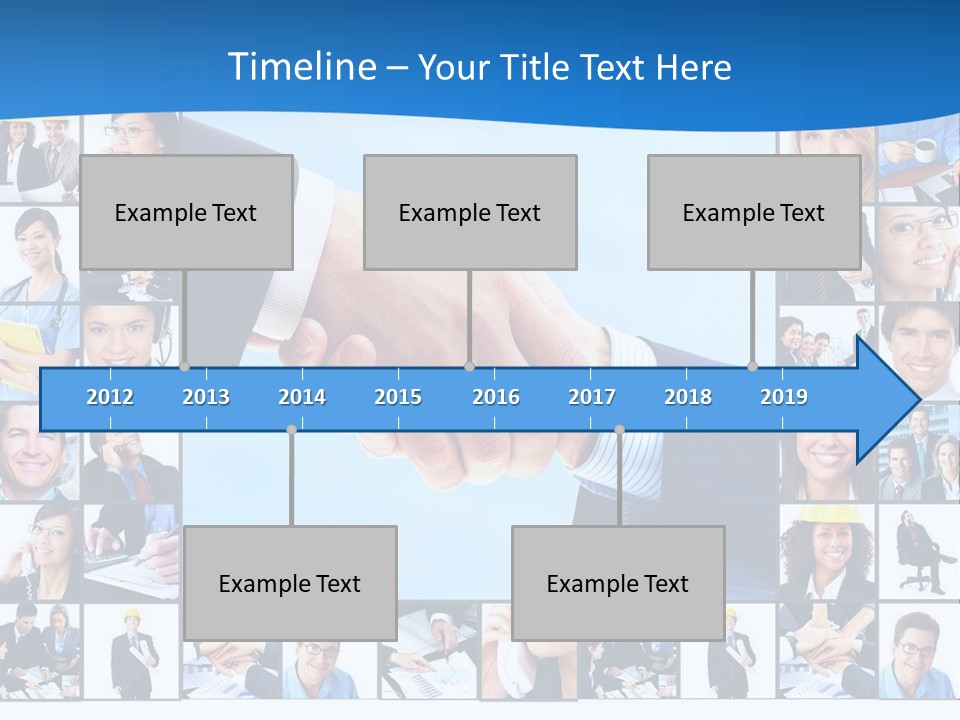 Timeline – Your Title Text Here

Example Text

Example Text

Example Text

2012 2013 2014 2015 2016 2017 2018 2019

Example Text

Example Text